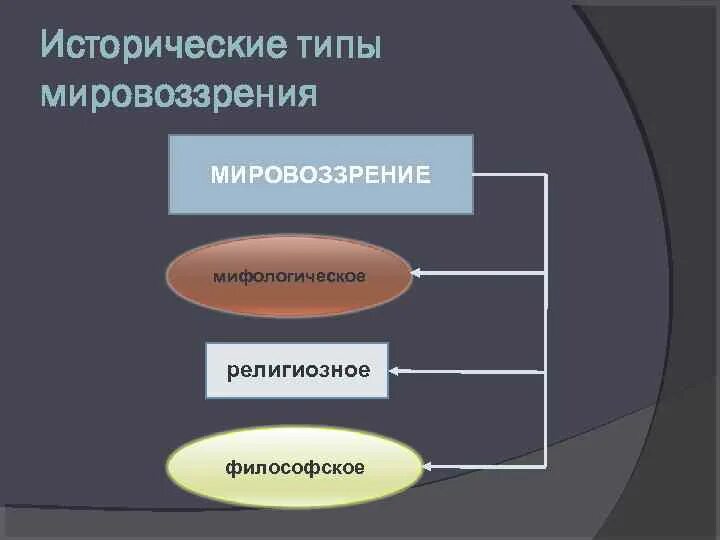 Исторические типы мировоззрения

МИРОВОЗЗРЕНИЕ

мифологическое

религиозное

философское